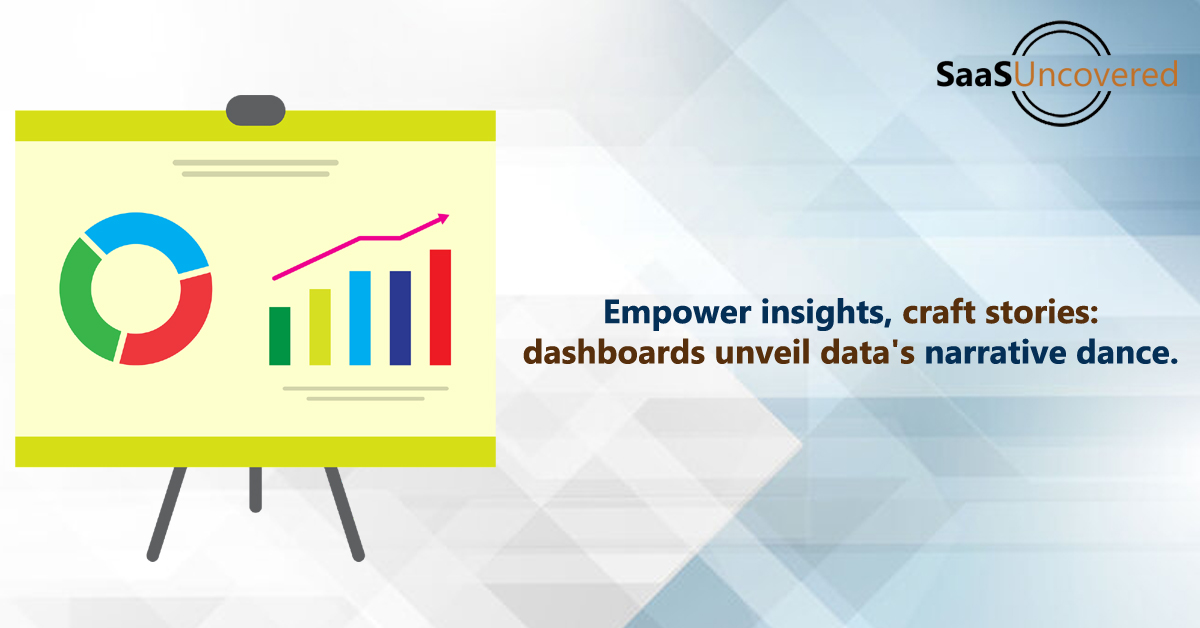 SaaSUncovered

Empower insights, craft stories: dashboards unveil data's narrative dance.